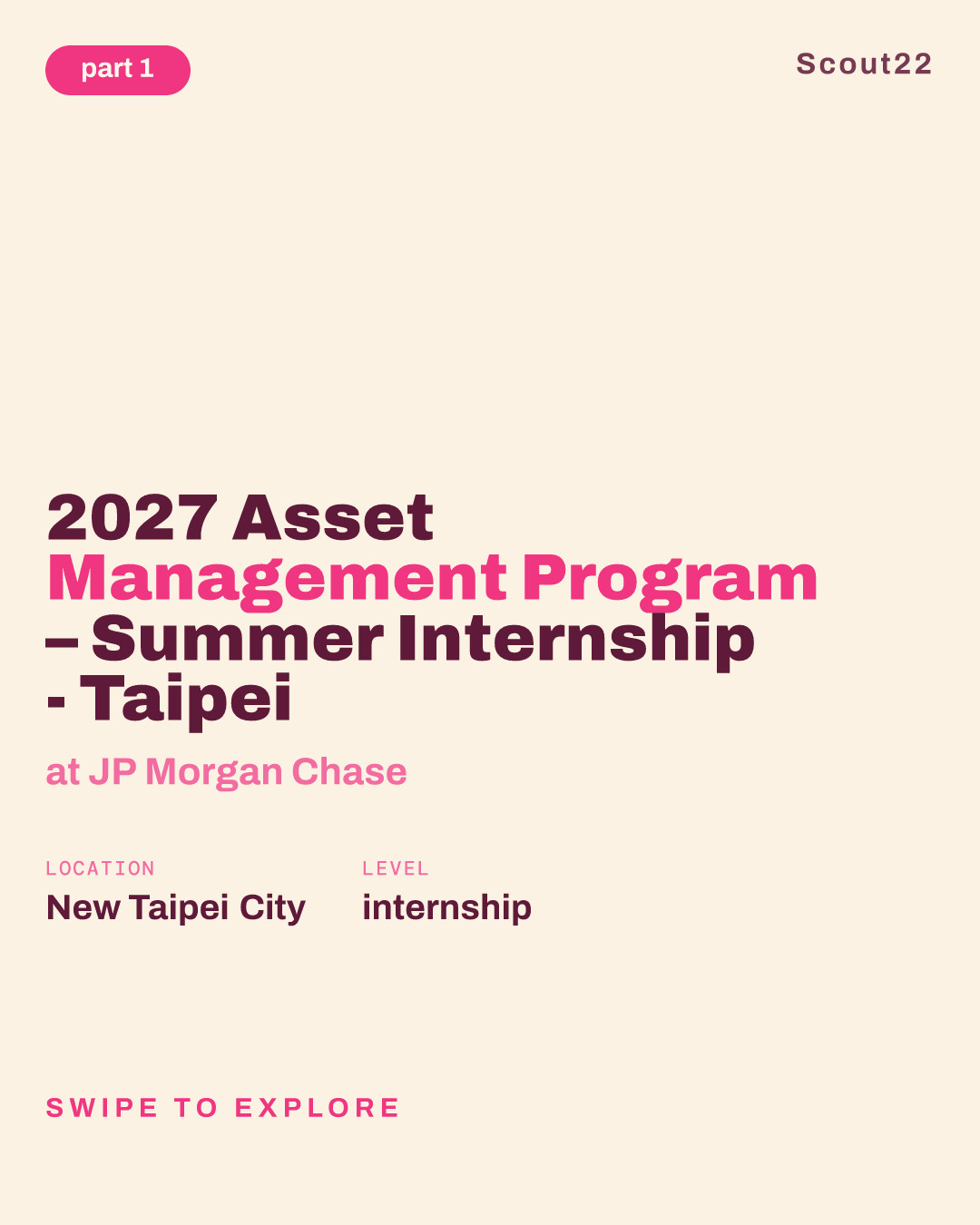 part 1

Scout22

2027 Asset Management Program – Summer Internship - Taipei

at JP Morgan Chase

LOCATION
New Taipei City

LEVEL
internship

SWIPE TO EXPLORE